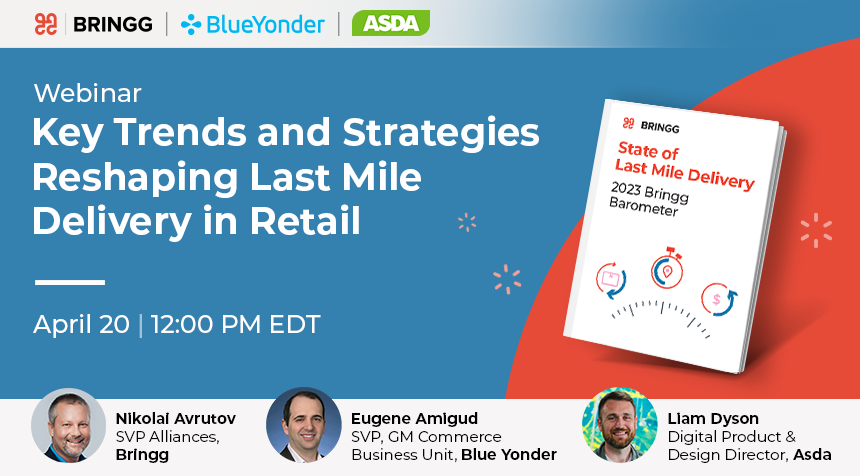 BRINGG | BlueYonder | ASDA

Webinar
Key Trends and Strategies Reshaping Last Mile Delivery in Retail

April 20 | 12:00 PM EDT

BRINGG
State of Last Mile Delivery
2023 Bringg Barometer

Nikolai Avrutov
SVP Alliances, Bringg

Eugene Amigud
SVP, GM Commerce Business Unit, Blue Yonder

Liam Dyson
Digital Product & Design Director, Asda